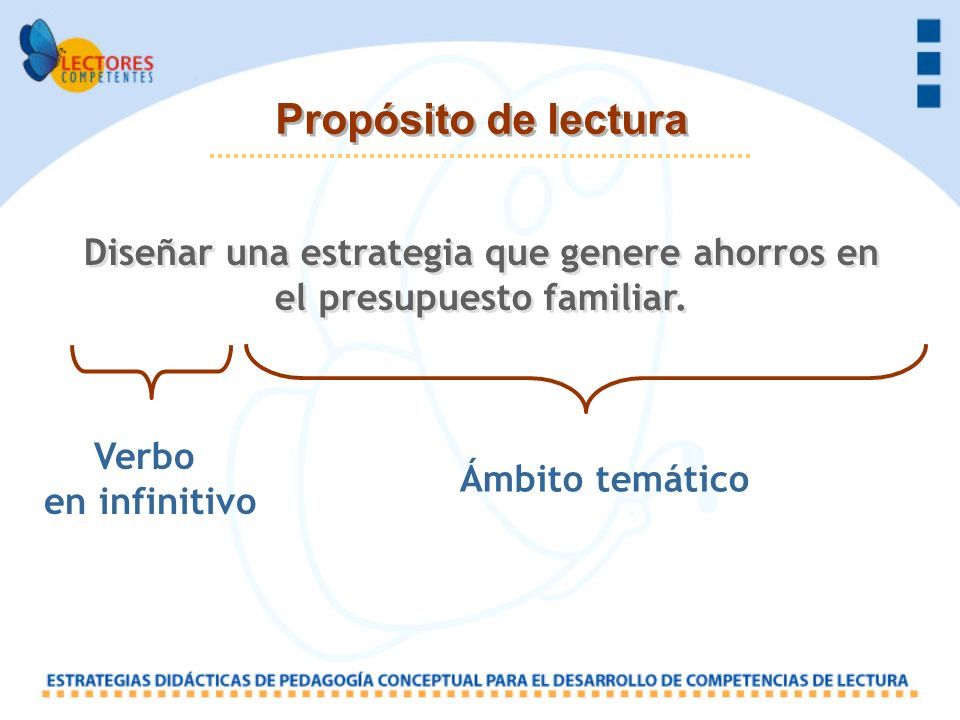 LECTORES COMPETENTES

Propósito de lectura

Diseñar una estrategia que genere ahorros en el presupuesto familiar.

Verbo en infinitivo

Ámbito temático

ESTRATEGIAS DIDÁCTICAS DE PEDAGOGÍA CONCEPTUAL PARA EL DESARROLLO DE COMPETENCIAS DE LECTURA